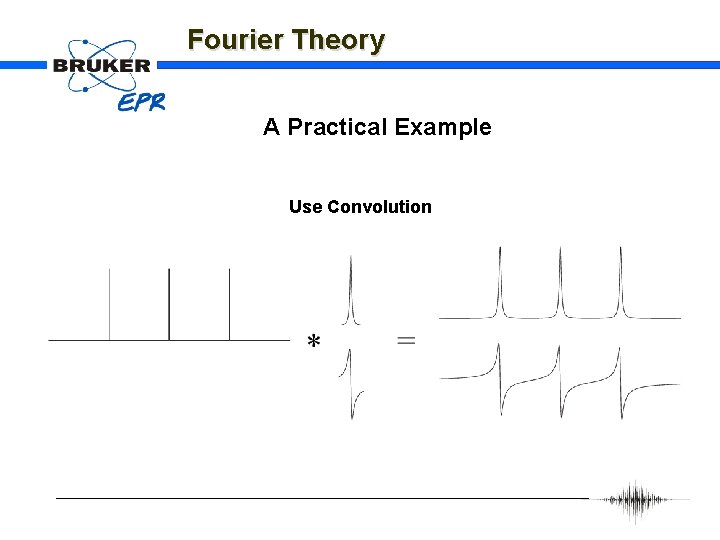 BRUKER
EPR

Fourier Theory

A Practical Example

Use Convolution

$*$

$=$